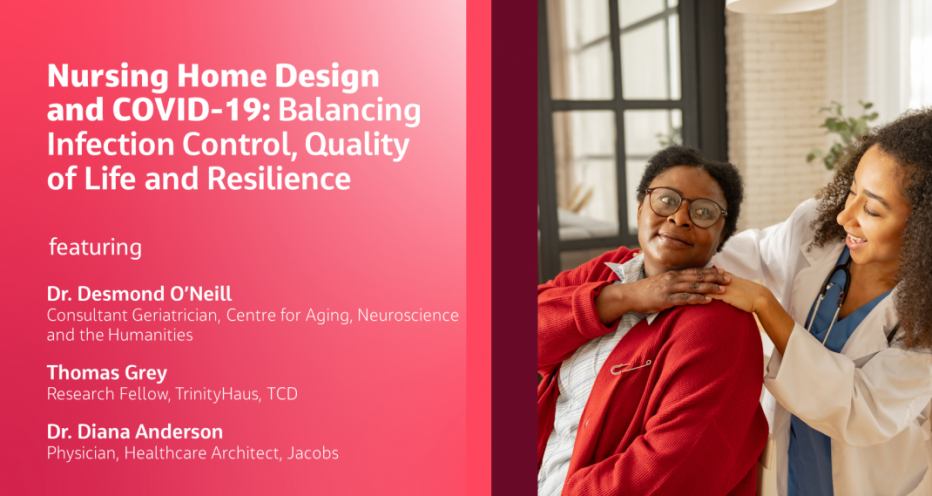 Nursing Home Design and COVID-19: Balancing Infection Control, Quality of Life and Resilience

featuring

Dr. Desmond O'Neill
Consultant Geriatrician, Centre for Aging, Neuroscience and the Humanities

Thomas Grey
Research Fellow, TrinityHaus, TCD

Dr. Diana Anderson
Physician, Healthcare Architect, Jacobs